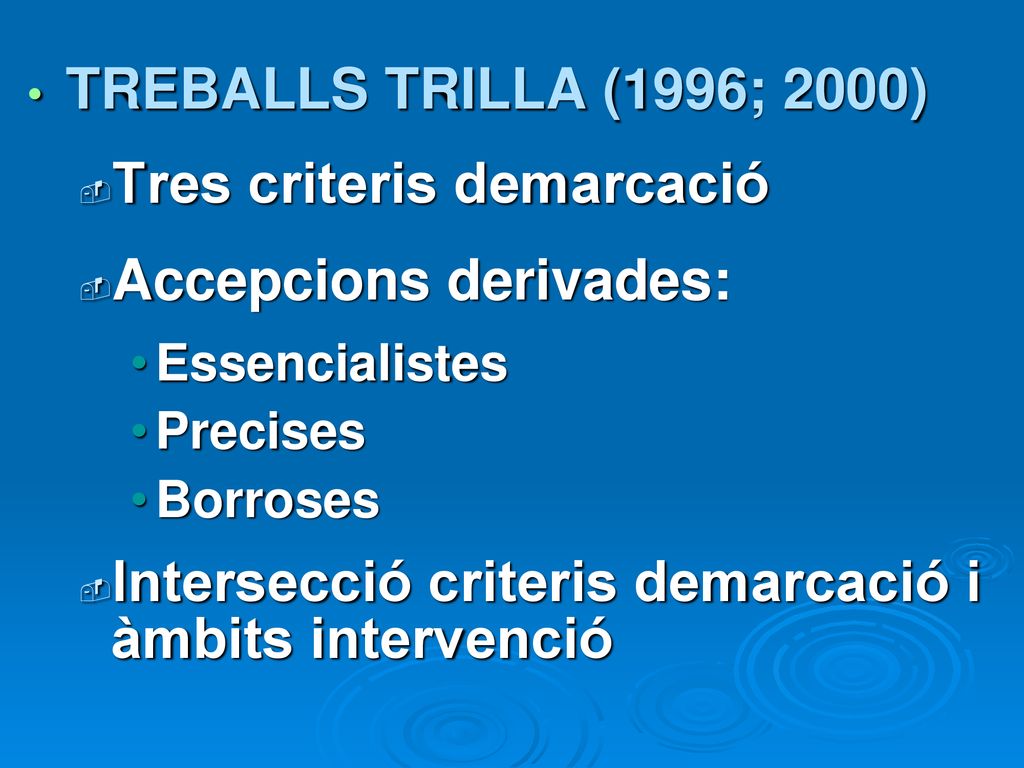 • TREBALLS TRILLA (1996; 2000)

Tres criteris demarcació

Accepcions derivades:

• Essencialistes
• Precises
• Borroses

Intersecció criteris demarcació i àmbits intervenció